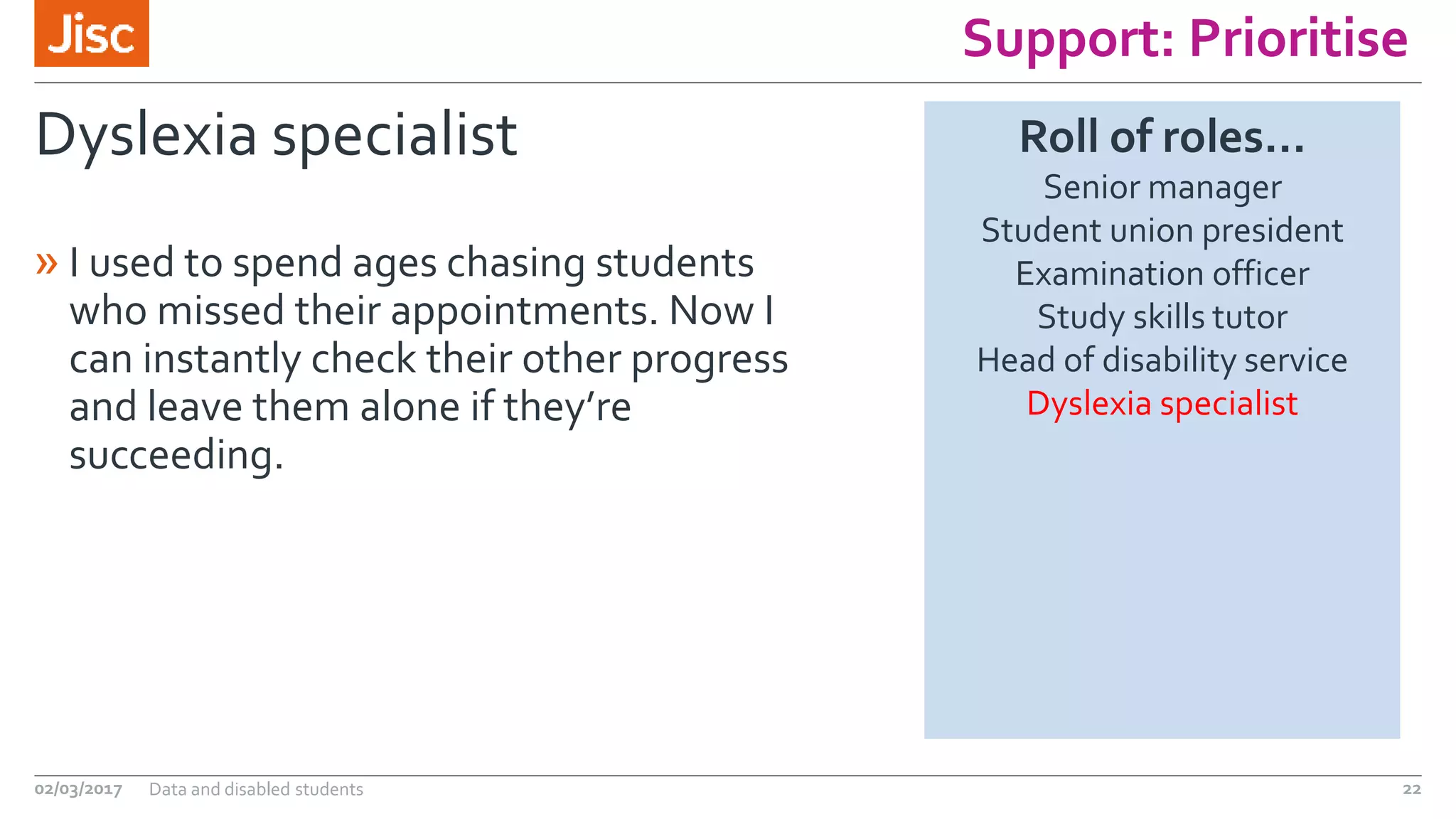 Jisc

Support: Prioritise

Dyslexia specialist

» I used to spend ages chasing students who missed their appointments. Now I can instantly check their other progress and leave them alone if they're succeeding.

Roll of roles…
Senior manager
Student union president
Examination officer
Study skills tutor
Head of disability service
Dyslexia specialist

02/03/2017 Data and disabled students 22